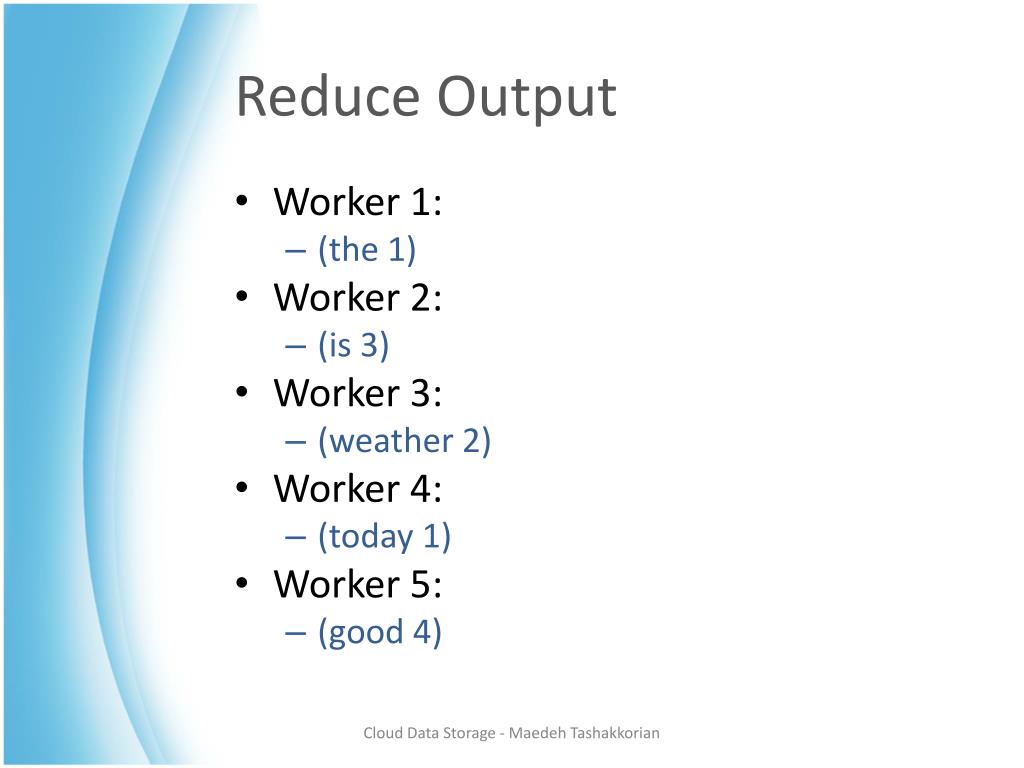 Reduce Output

• Worker 1:
– (the 1)
• Worker 2:
– (is 3)
• Worker 3:
– (weather 2)
• Worker 4:
– (today 1)
• Worker 5:
– (good 4)

Cloud Data Storage - Maedeh Tashakkorian